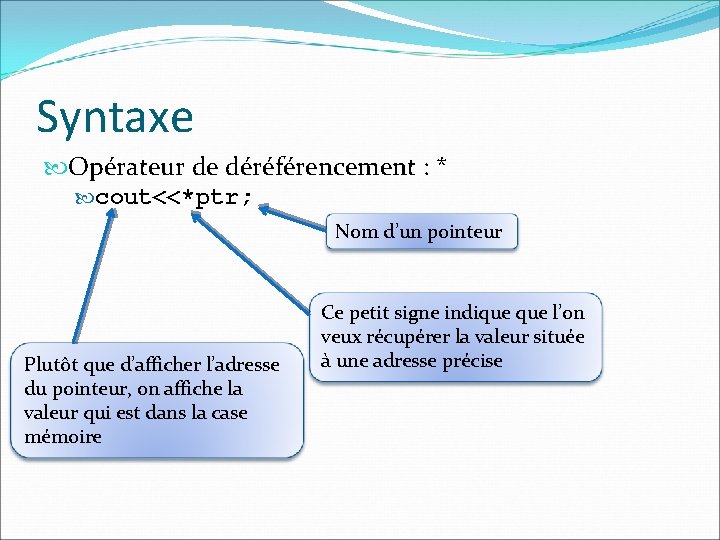 Syntaxe

Opérateur de déréférencement : *

cout<<*ptr;

Nom d'un pointeur

Ce petit signe indique que l'on veux récupérer la valeur située à une adresse précise

Plutôt que d'afficher l'adresse du pointeur, on affiche la valeur qui est dans la case mémoire